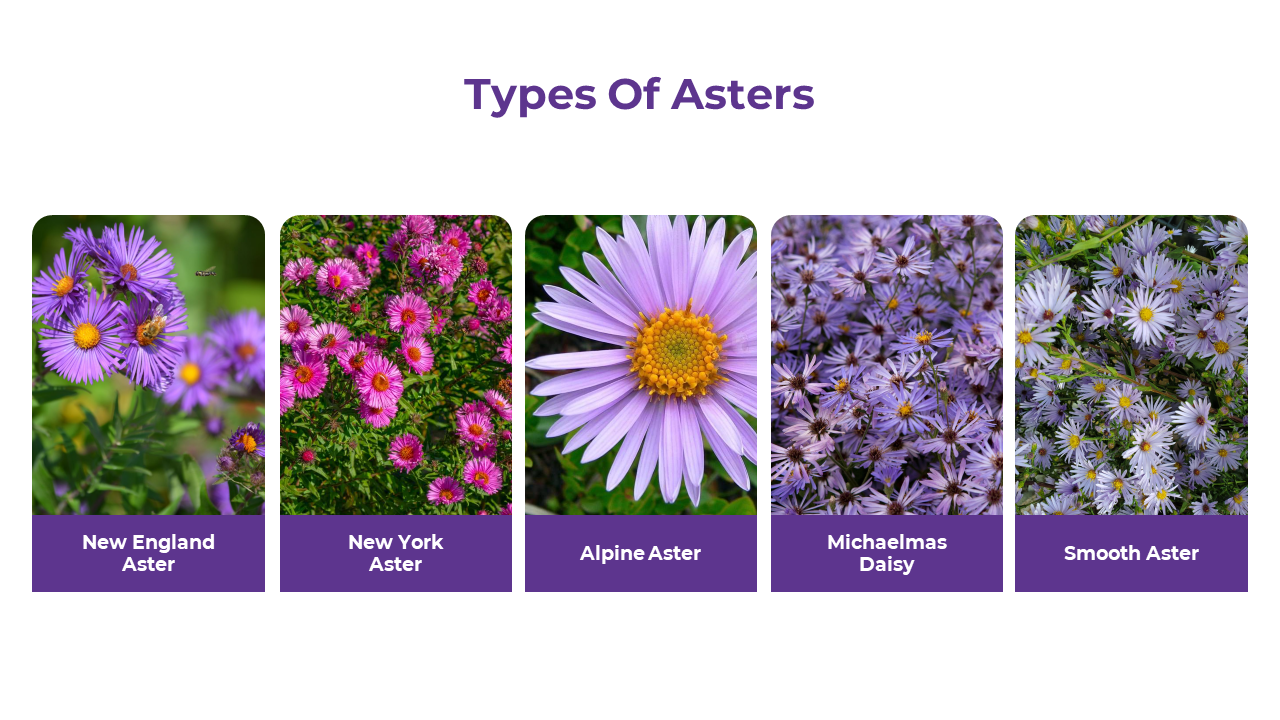 Types Of Asters

New England Aster

New York Aster

Alpine Aster

Michaelmas Daisy

Smooth Aster